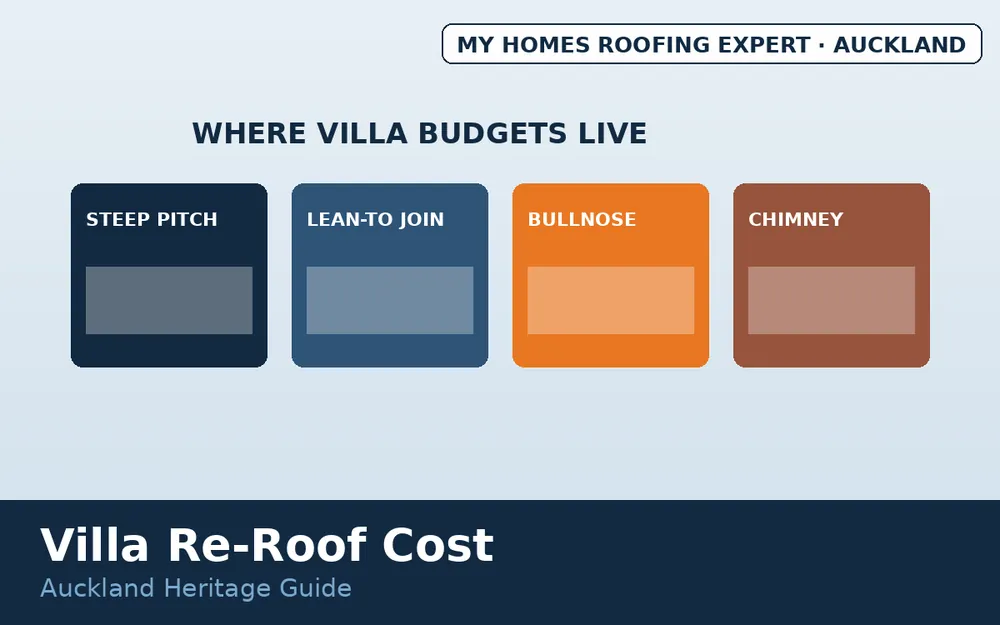 MY HOMES ROOFING EXPERT · AUCKLAND

WHERE VILLA BUDGETS LIVE

STEEP PITCH

LEAN-TO JOIN

BULLNOSE

CHIMNEY

Villa Re-Roof Cost

Auckland Heritage Guide